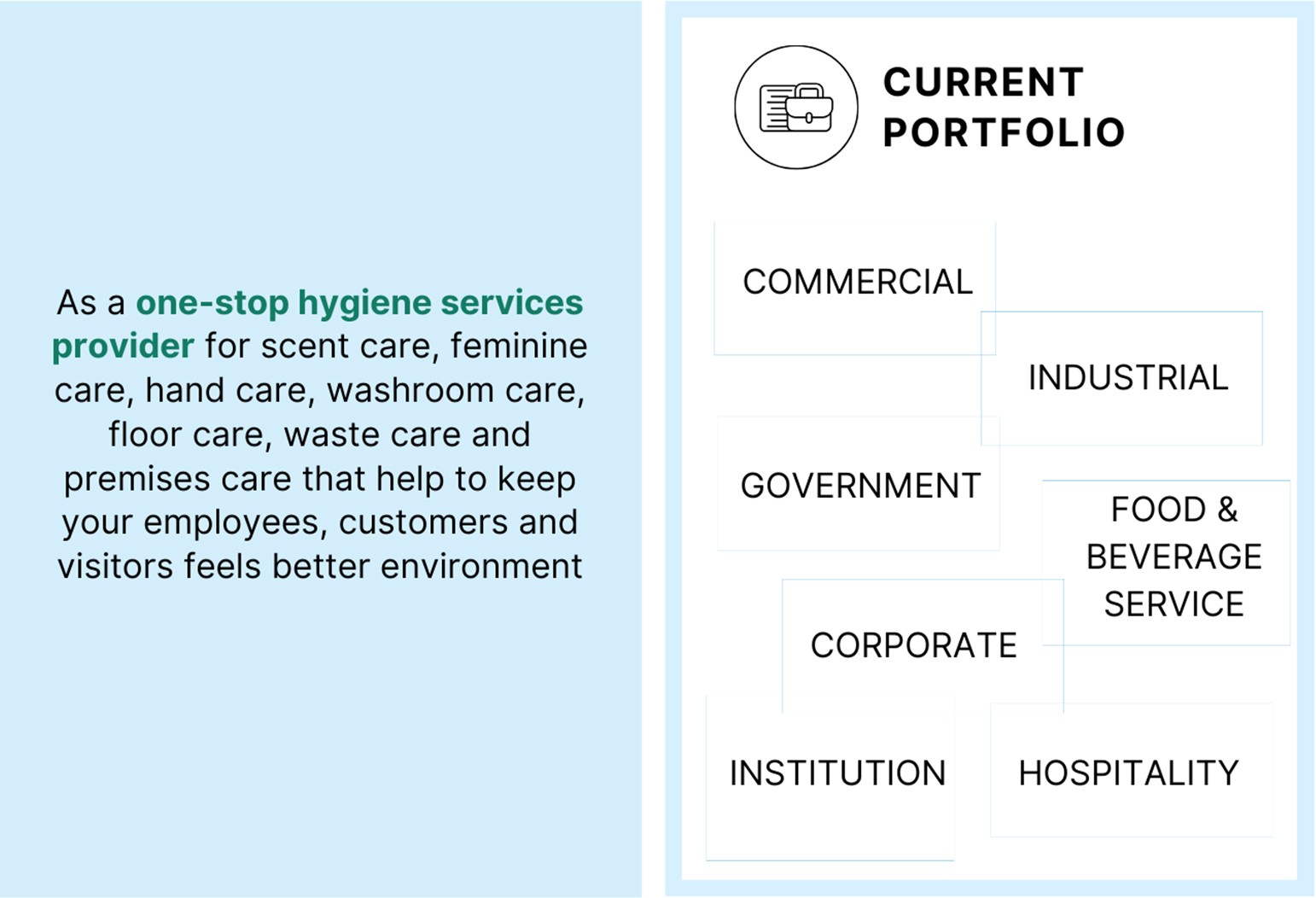 As a one-stop hygiene services provider for scent care, feminine care, hand care, washroom care, floor care, waste care and premises care that help to keep your employees, customers and visitors feels better environment

CURRENT PORTFOLIO

COMMERCIAL

INDUSTRIAL

GOVERNMENT

FOOD & BEVERAGE SERVICE

CORPORATE

INSTITUTION

HOSPITALITY